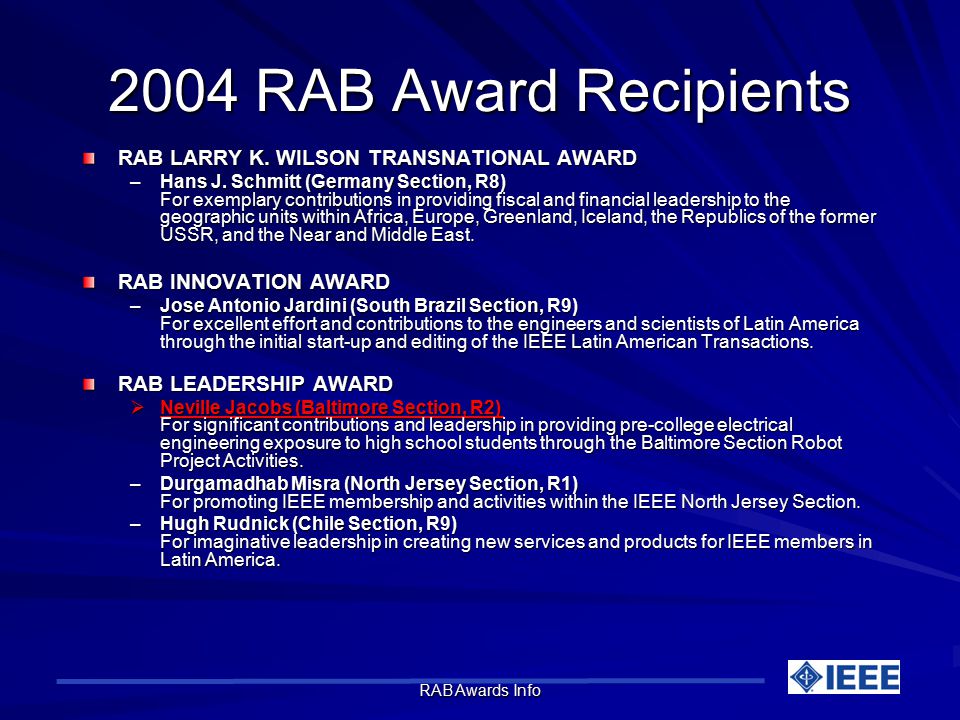 2004 RAB Award Recipients

RAB LARRY K. WILSON TRANSNATIONAL AWARD

– Hans J. Schmitt (Germany Section, R8)
For exemplary contributions in providing fiscal and financial leadership to the geographic units within Africa, Europe, Greenland, Iceland, the Republics of the former USSR, and the Near and Middle East.

RAB INNOVATION AWARD

– Jose Antonio Jardini (South Brazil Section, R9)
For excellent effort and contributions to the engineers and scientists of Latin America through the initial start-up and editing of the IEEE Latin American Transactions.

RAB LEADERSHIP AWARD

➢ Neville Jacobs (Baltimore Section, R2)
For significant contributions and leadership in providing pre-college electrical engineering exposure to high school students through the Baltimore Section Robot Project Activities.

– Durgamadhab Misra (North Jersey Section, R1)
For promoting IEEE membership and activities within the IEEE North Jersey Section.

– Hugh Rudnick (Chile Section, R9)
For imaginative leadership in creating new services and products for IEEE members in Latin America.

RAB Awards Info

IEEE